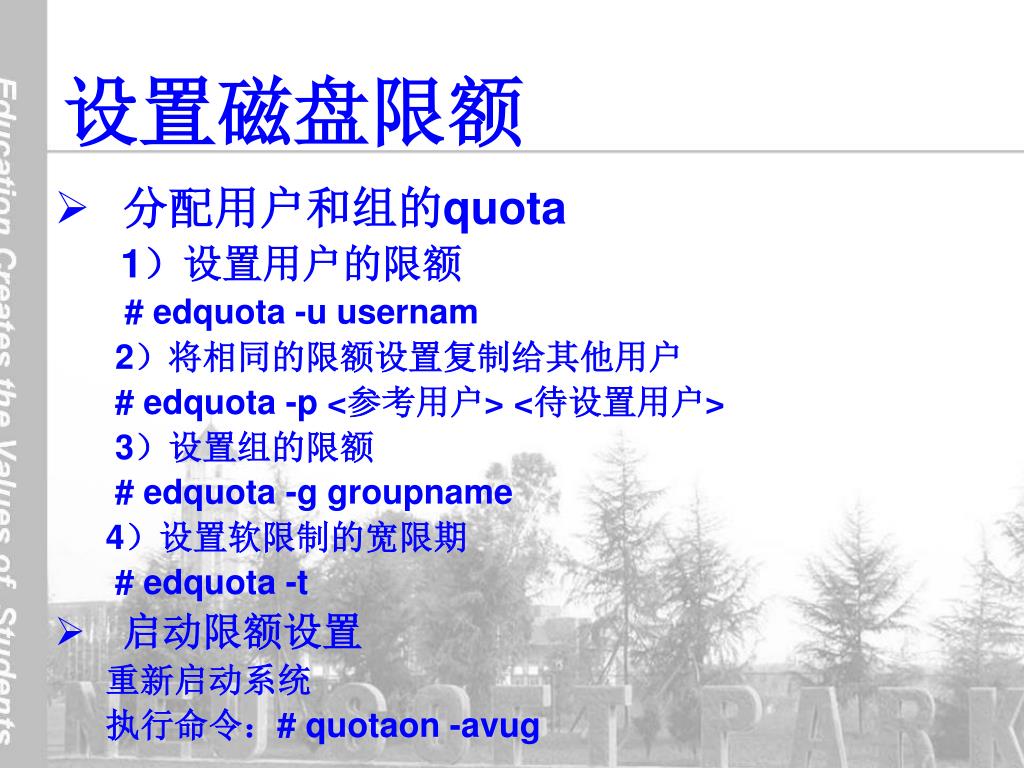 Education Creates the Values of Students

设置磁盘限额

➢ 分配用户和组的quota

1）设置用户的限额

# edquota -u usernam

2）将相同的限额设置复制给其他用户

# edquota -p <参考用户> <待设置用户>

3）设置组的限额

# edquota -g groupname

4）设置软限制的宽限期

# edquota -t

➢ 启动限额设置

重新启动系统

执行命令：# quotaon -avug